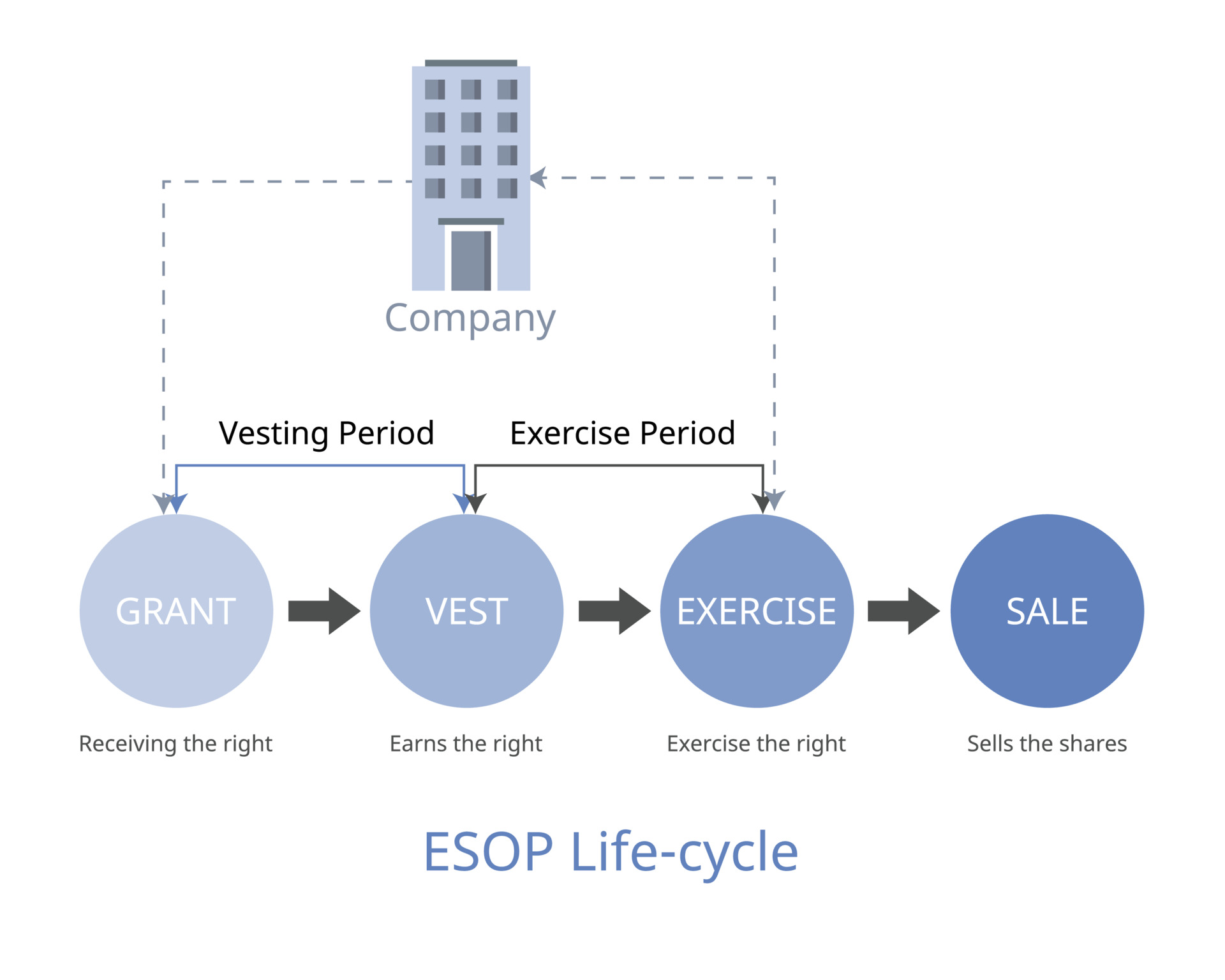 Company

Vesting Period

Exercise Period

GRANT

VEST

EXERCISE

SALE

Receiving the right

Earns the right

Exercise the right

Sells the shares

ESOP Life-cycle